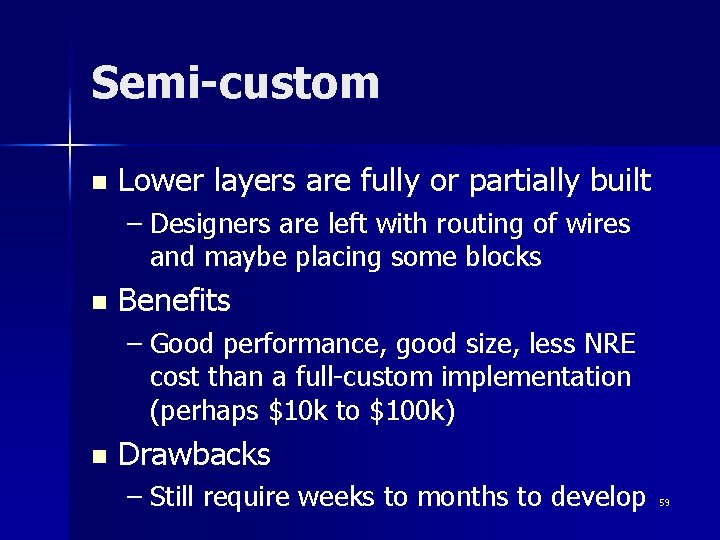 Semi-custom

■ Lower layers are fully or partially built
– Designers are left with routing of wires and maybe placing some blocks

■ Benefits
– Good performance, good size, less NRE cost than a full-custom implementation (perhaps \$10k to \$100k)

■ Drawbacks
– Still require weeks to months to develop

59